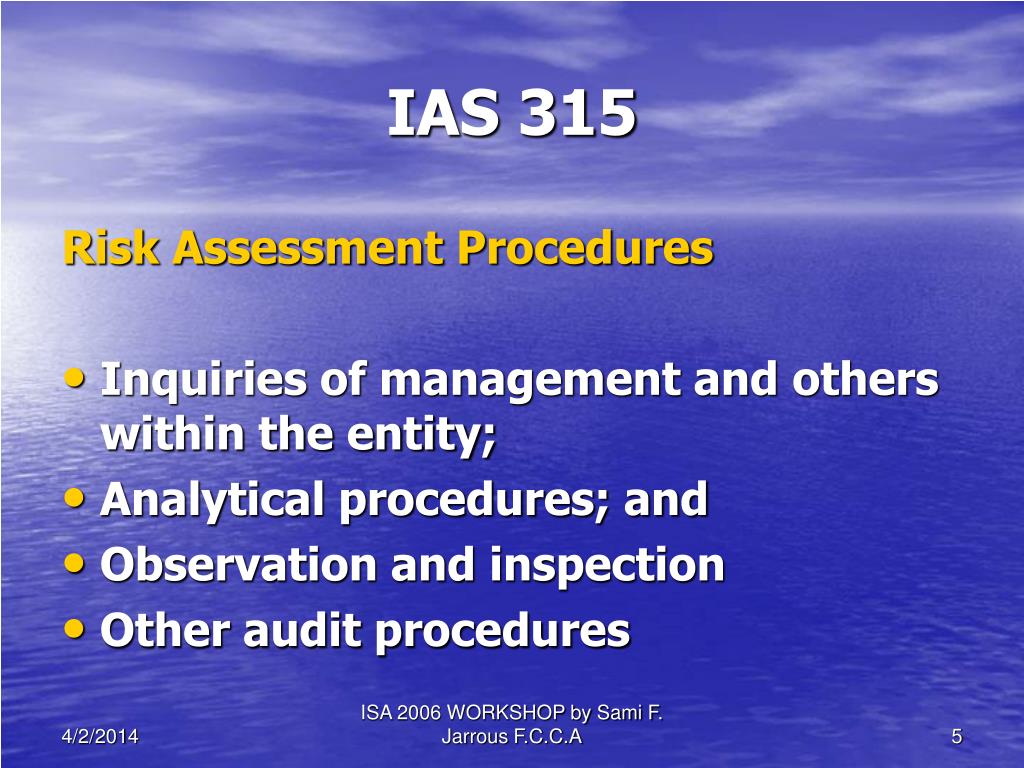 IAS 315

Risk Assessment Procedures

• Inquiries of management and others within the entity;
• Analytical procedures; and
• Observation and inspection
• Other audit procedures

4/2/2014

ISA 2006 WORKSHOP by Sami F. Jarrous F.C.C.A

5